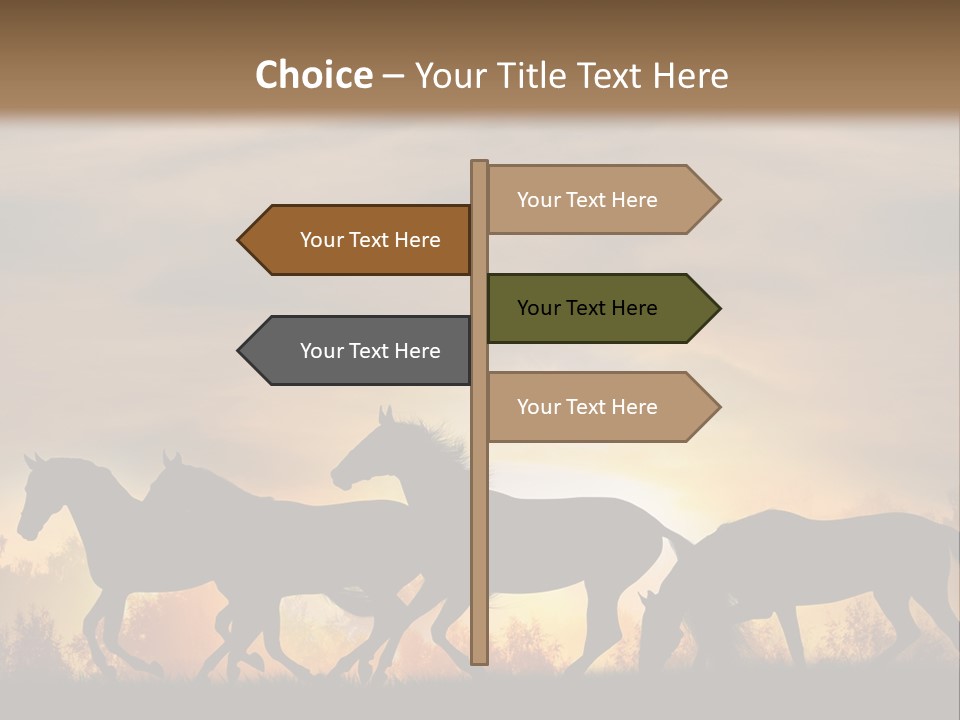 Choice – Your Title Text Here

Your Text Here

Your Text Here

Your Text Here

Your Text Here

Your Text Here